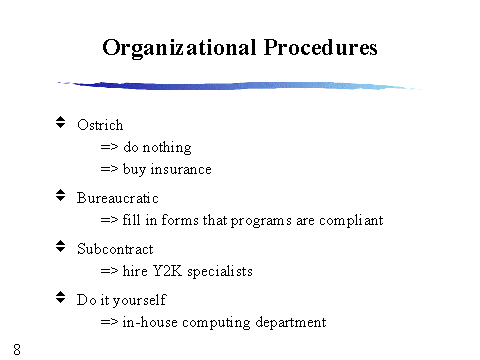 Organizational Procedures

Ostrich
=> do nothing
=> buy insurance

Bureaucratic
=> fill in forms that programs are compliant

Subcontract
=> hire Y2K specialists

Do it yourself
=> in-house computing department

8